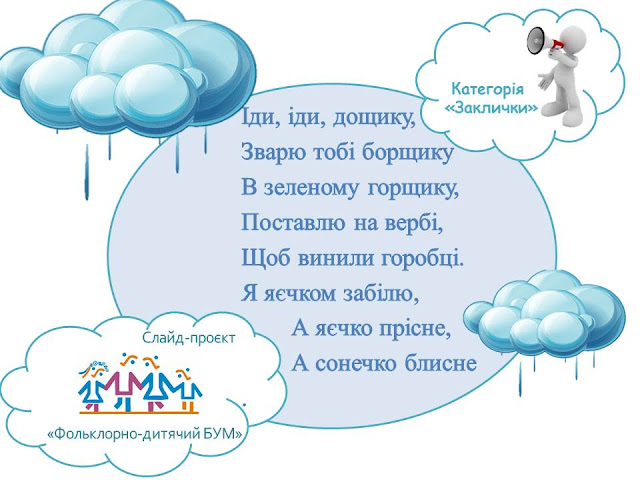 Категорія «Заклички»

Іди, іди, дощику,
Зварю тобі борщику
В зеленому горщику,
Поставлю на вербі,
Щоб винили горобці.
Я яєчком забілю,
А яєчко прісне,
А сонечко блисне

Слайд-проєкт

«Фольклорно-дитячий БУМ»